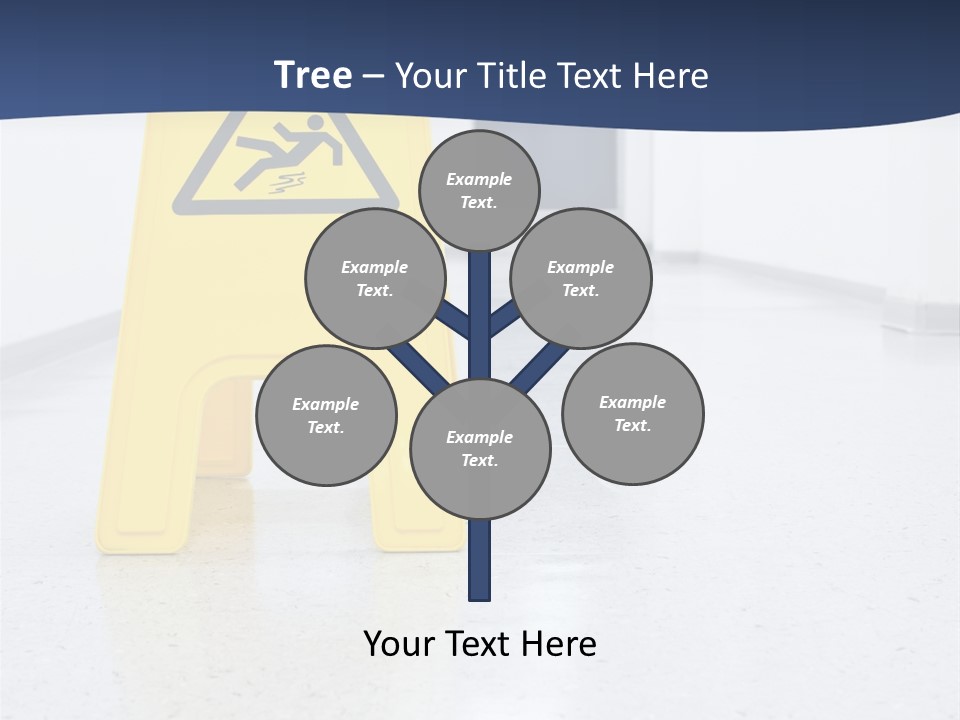 Tree – Your Title Text Here

Example Text.

Example Text.

Example Text.

Example Text.

Example Text.

Example Text.

Your Text Here